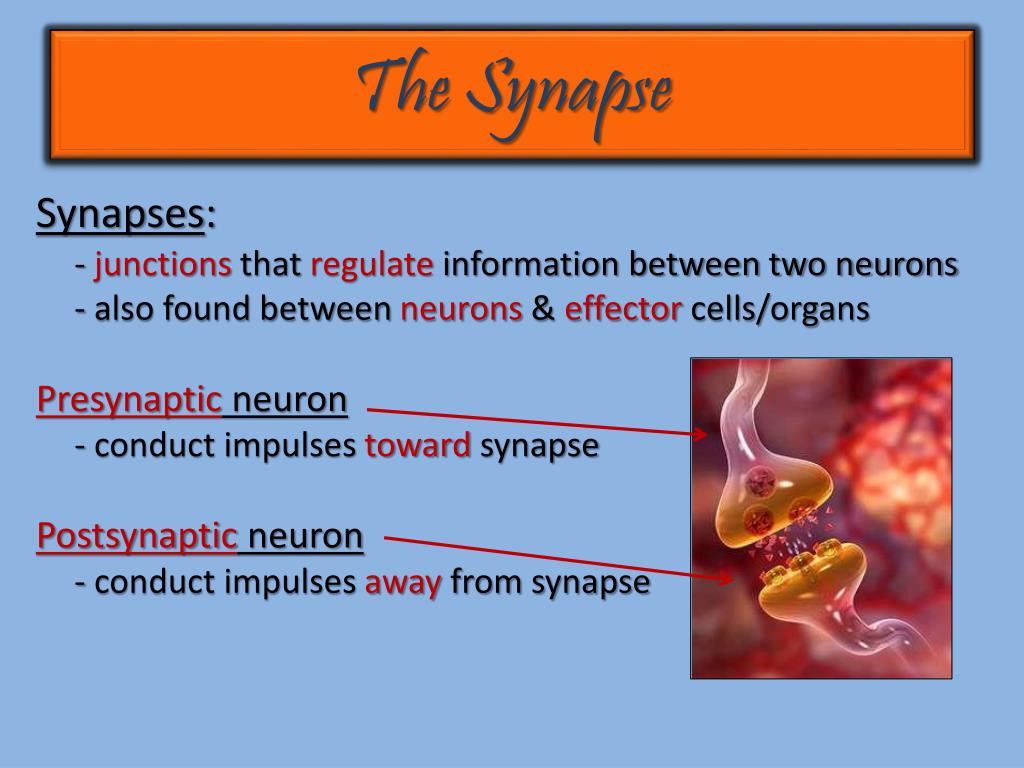 The Synapse

Synapses:
- junctions that regulate information between two neurons
- also found between neurons & effector cells/organs

Presynaptic neuron
- conduct impulses toward synapse

Postsynaptic neuron
- conduct impulses away from synapse